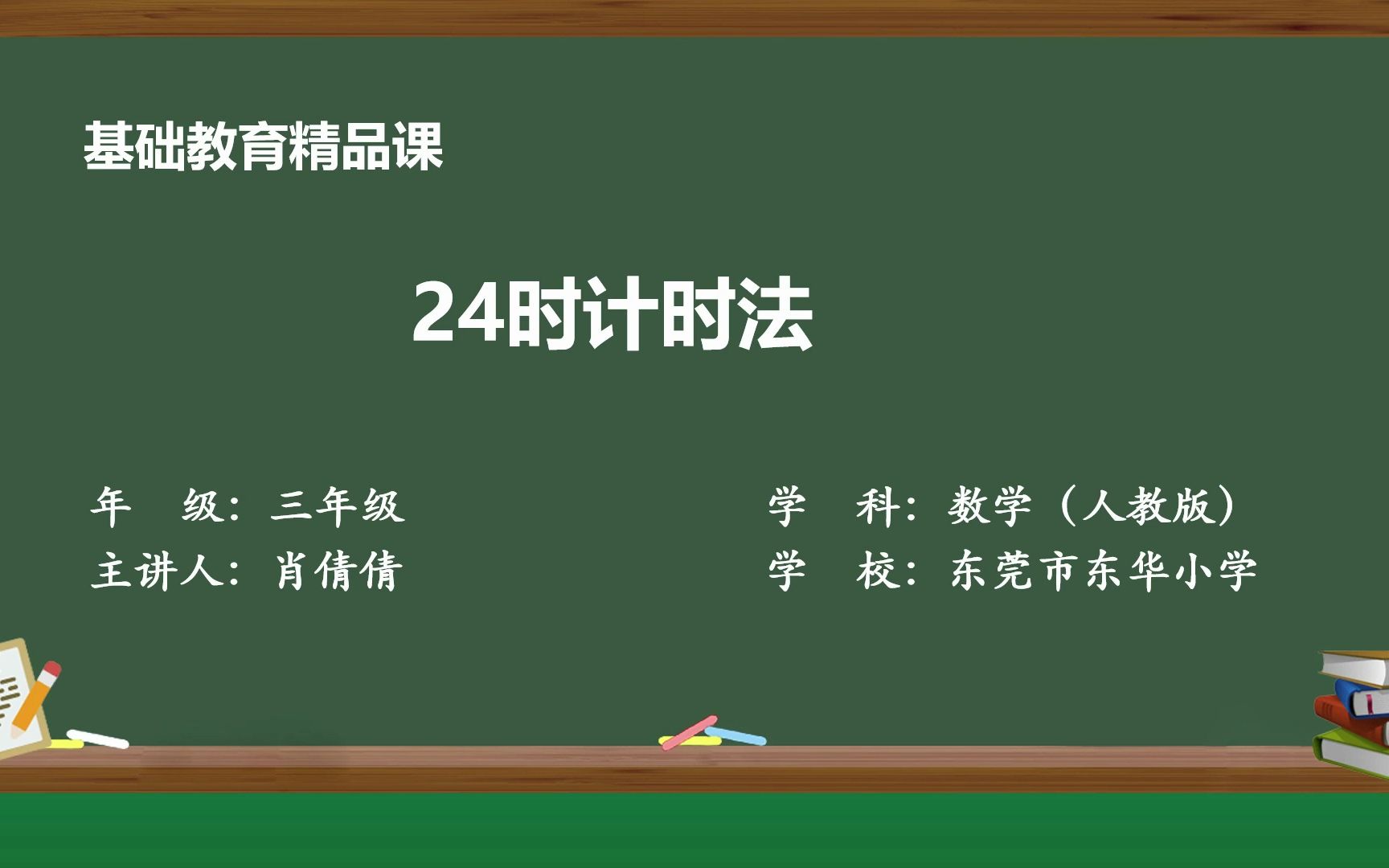 基础教育精品课

24时计时法

年　级：三年级

主讲人：肖倩倩

学　科：数学（人教版）

学　校：东莞市东华小学